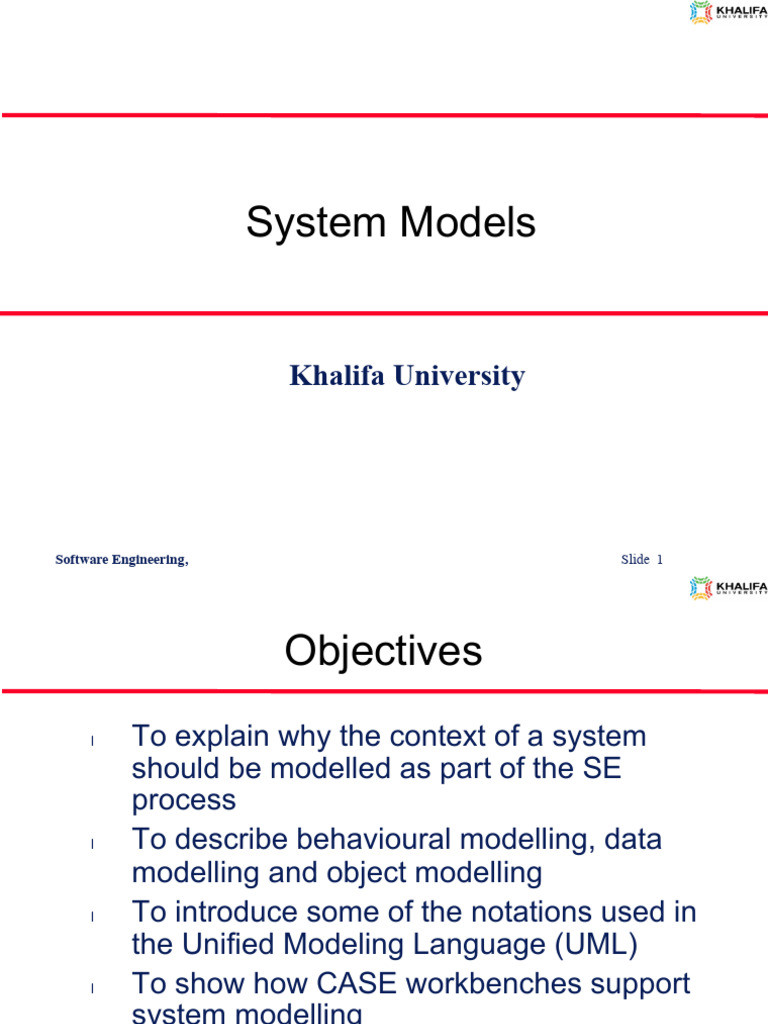 KHALIFA UNIVERSITY

System Models

Khalifa University

Software Engineering,

Slide 1

KHALIFA UNIVERSITY

Objectives

l To explain why the context of a system should be modelled as part of the SE process

l To describe behavioural modelling, data modelling and object modelling

l To introduce some of the notations used in the Unified Modeling Language (UML)

l To show how CASE workbenches support system modelling